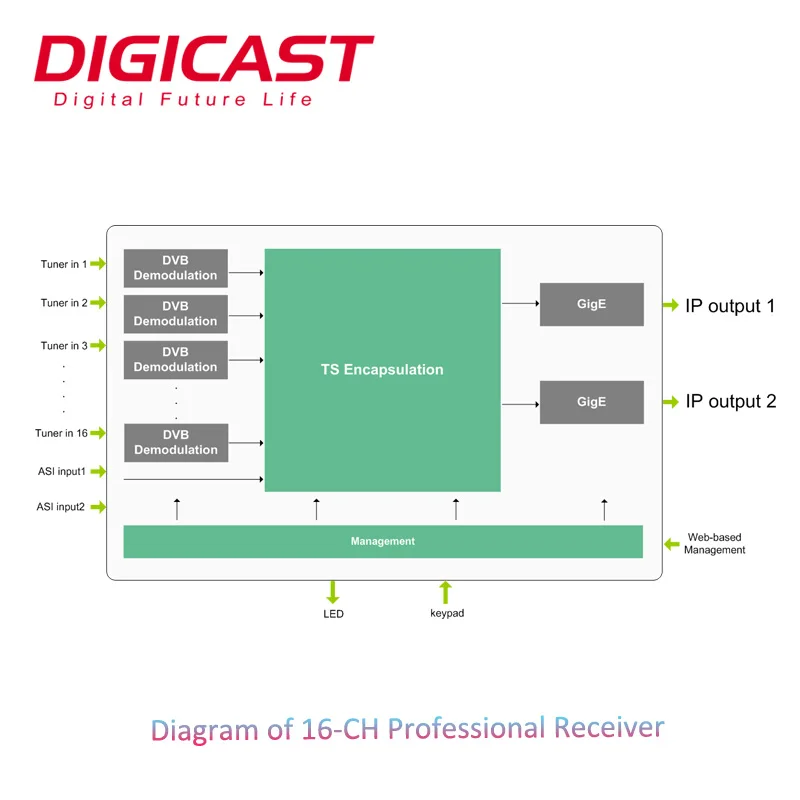 DIGICAST
Digital Future Life

Tuner in 1
Tuner in 2
Tuner in 3
.
.
.
.
Tuner in 16
ASI input1
ASI input2

DVB Demodulation
DVB Demodulation
DVB Demodulation
.
.
.
DVB Demodulation

TS Encapsulation

GigE
GigE

IP output 1
IP output 2

Management

Web-based Management

LED
keypad

Diagram of 16-CH Professional Receiver